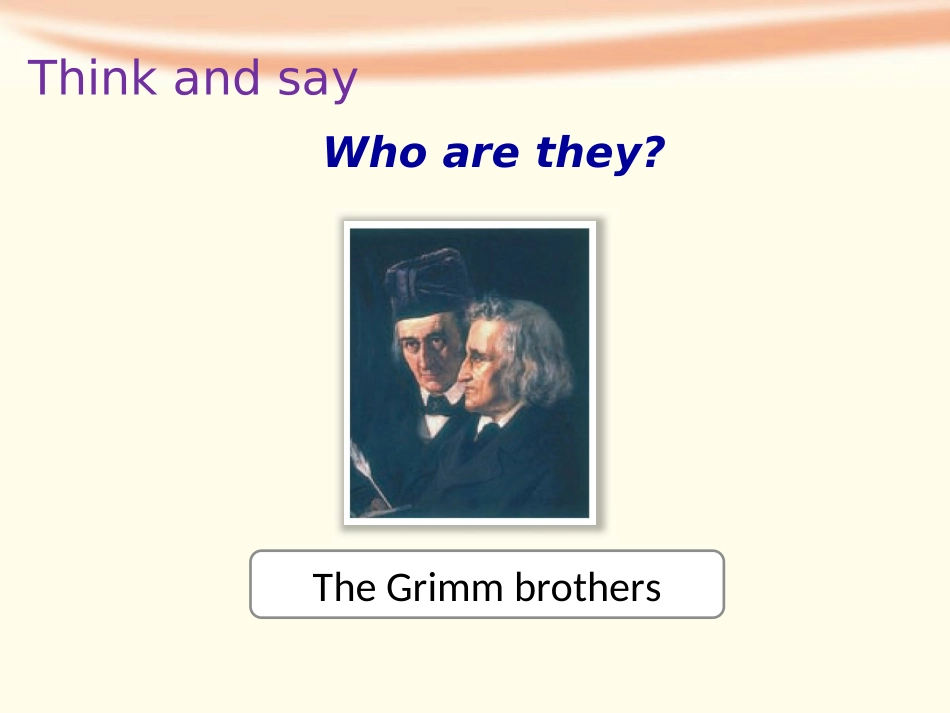 Think and say

Who are they?

The Grimm brothers